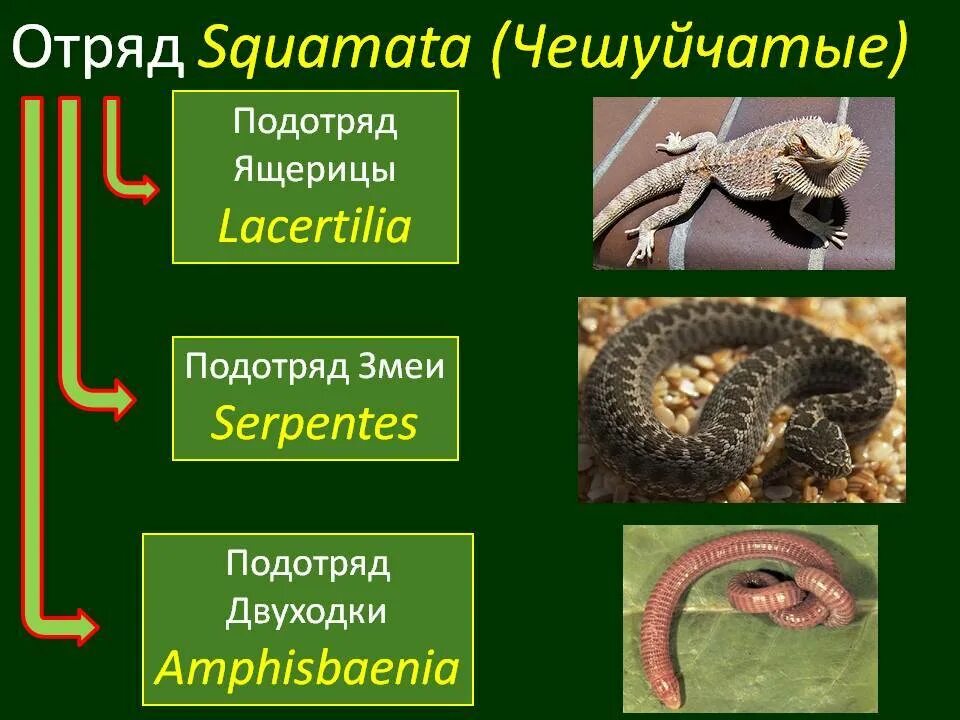 Отряд Squamata (Чешуйчатые)

Подотряд Ящерицы Lacertilia

Подотряд Змеи Serpentes

Подотряд Двуходки Amphisbaenia